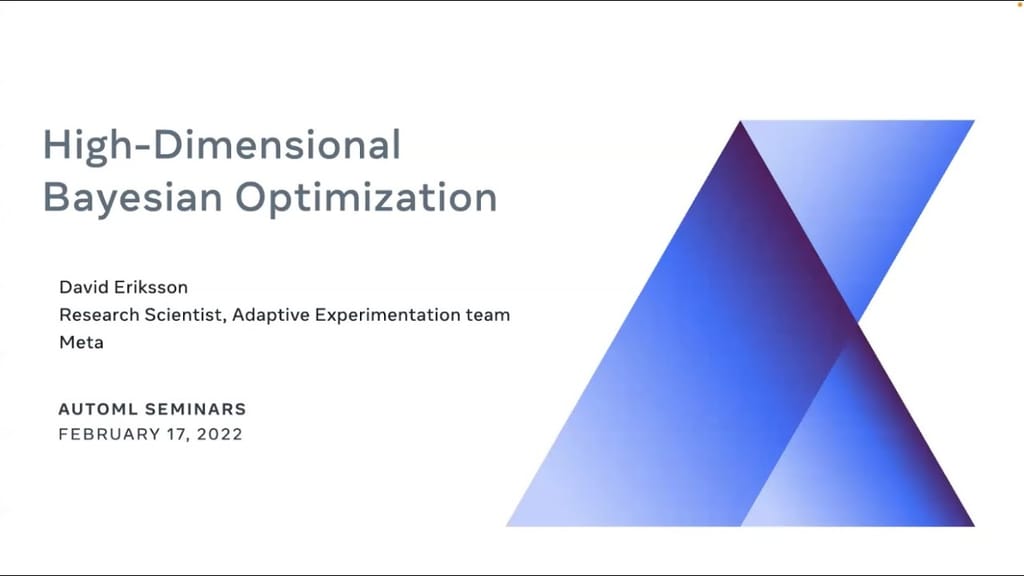 High-Dimensional Bayesian Optimization

David Eriksson
Research Scientist, Adaptive Experimentation team
Meta

AUTOML SEMINARS
FEBRUARY 17, 2022